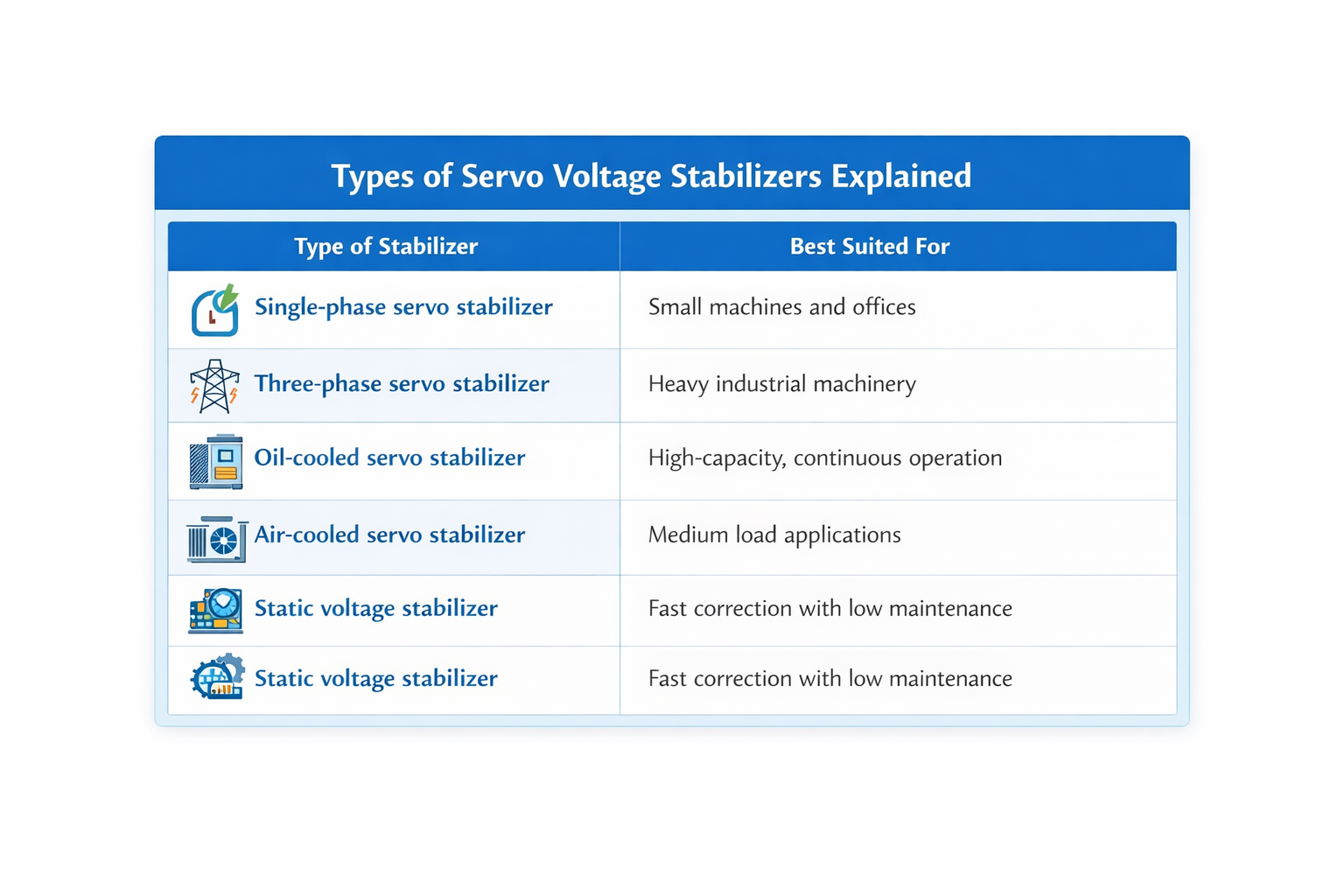 Types of Servo Voltage Stabilizers Explained

| Type of Stabilizer | Best Suited For |
|---|---|
| Single-phase servo stabilizer | Small machines and offices |
| Three-phase servo stabilizer | Heavy industrial machinery |
| Oil-cooled servo stabilizer | High-capacity, continuous operation |
| Air-cooled servo stabilizer | Medium load applications |
| Static voltage stabilizer | Fast correction with low maintenance |
| Static voltage stabilizer | Fast correction with low maintenance |